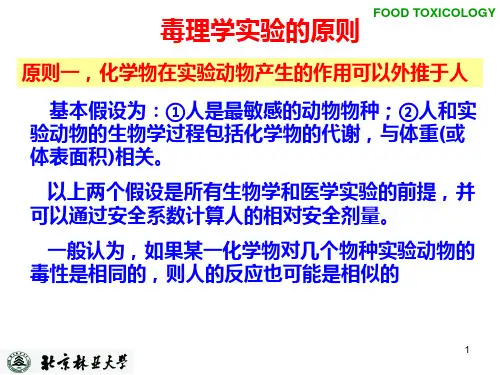 FOOD TOXICOLOGY

毒理学实验的原则

原则一，化学物在实验动物产生的作用可以外推于人

基本假设为：①人是最敏感的动物物种；②人和实验动物的生物学过程包括化学物的代谢，与体重(或体表面积)相关。

以上两个假设是所有生物学和医学实验的前提，并可以通过安全系数计算人的相对安全剂量。

一般认为，如果某一化学物对几个物种实验动物的毒性是相同的，则人的反应也可能是相似的

1

北京林业大学